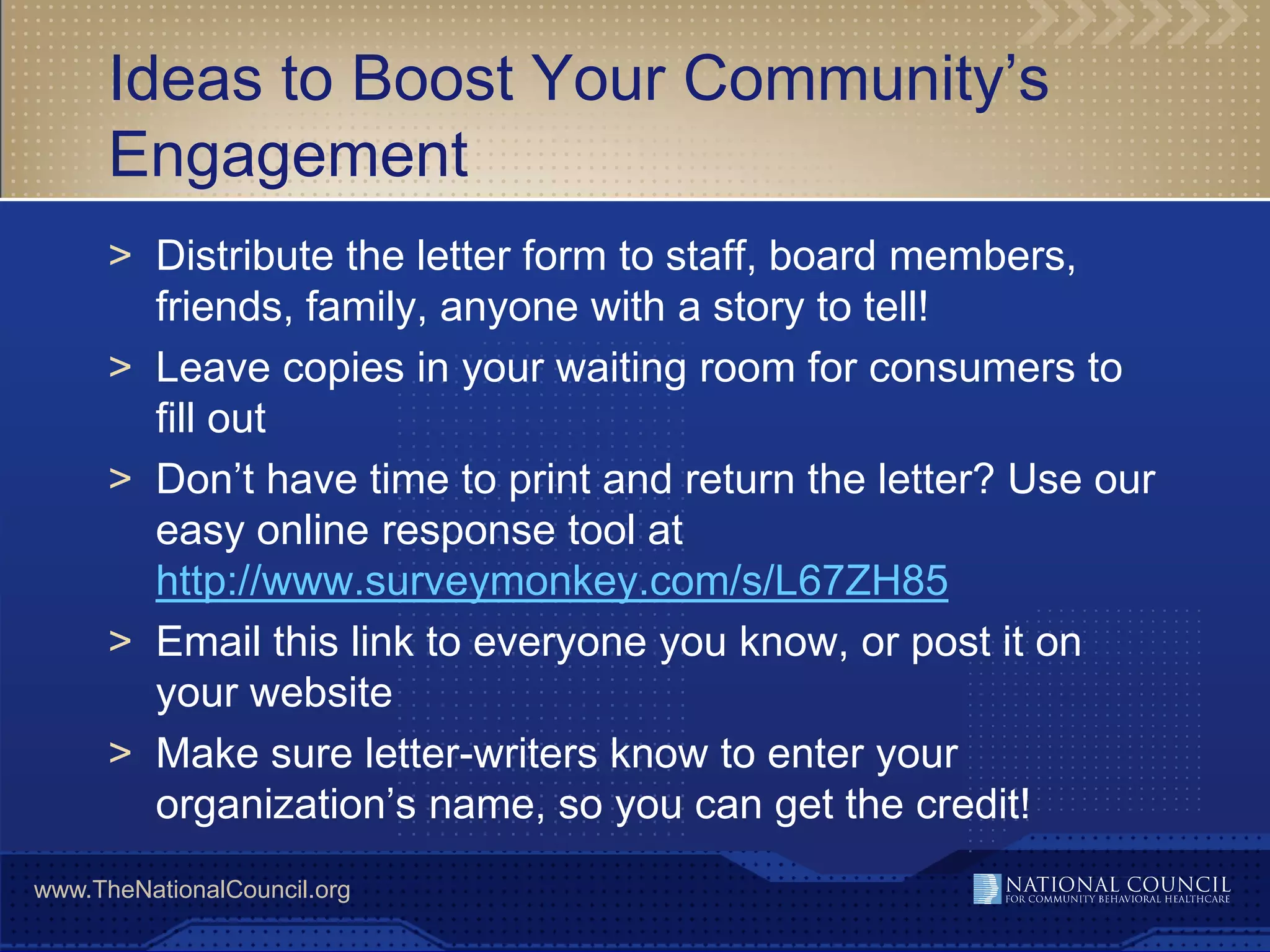 Ideas to Boost Your Community's Engagement

> Distribute the letter form to staff, board members, friends, family, anyone with a story to tell!

> Leave copies in your waiting room for consumers to fill out

> Don't have time to print and return the letter? Use our easy online response tool at http://www.surveymonkey.com/s/L67ZH85

> Email this link to everyone you know, or post it on your website

> Make sure letter-writers know to enter your organization's name, so you can get the credit!

www.TheNationalCouncil.org

NATIONAL COUNCIL
FOR COMMUNITY BEHAVIORAL HEALTHCARE